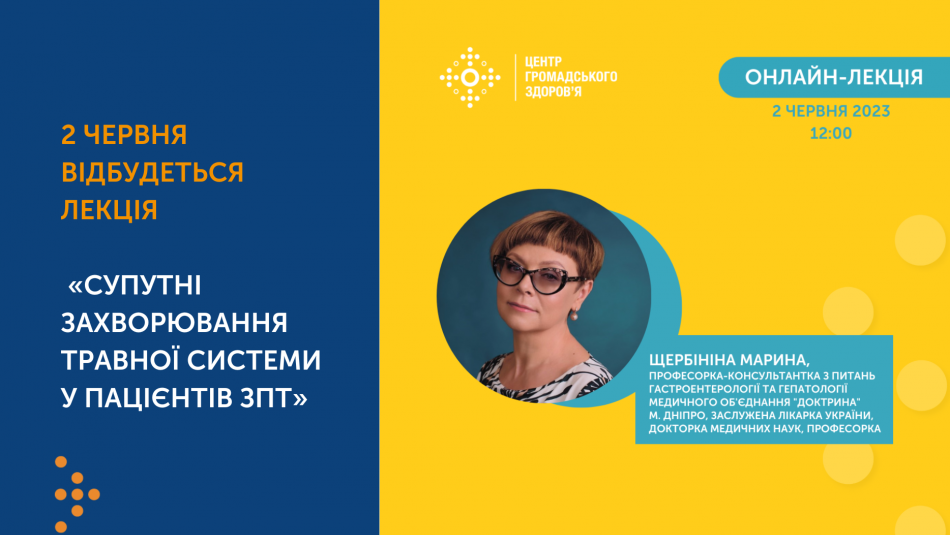 2 ЧЕРВНЯ ВІДБУДЕТЬСЯ ЛЕКЦІЯ

«СУПУТНІ ЗАХВОРЮВАННЯ ТРАВНОЇ СИСТЕМИ У ПАЦІЄНТІВ ЗПТ»

ЦЕНТР ГРОМАДСЬКОГО ЗДОРОВ'Я

ОНЛАЙН-ЛЕКЦІЯ

2 ЧЕРВНЯ 2023
12:00

ЩЕРБІНІНА МАРИНА,
ПРОФЕСОРКА-КОНСУЛЬТАНТКА З ПИТАНЬ ГАСТРОЕНТЕРОЛОГІЇ ТА ГЕПАТОЛОГІЇ МЕДИЧНОГО ОБ'ЄДНАННЯ "ДОКТРИНА" М. ДНІПРО, ЗАСЛУЖЕНА ЛІКАРКА УКРАЇНИ, ДОКТОРКА МЕДИЧНИХ НАУК, ПРОФЕСОРКА